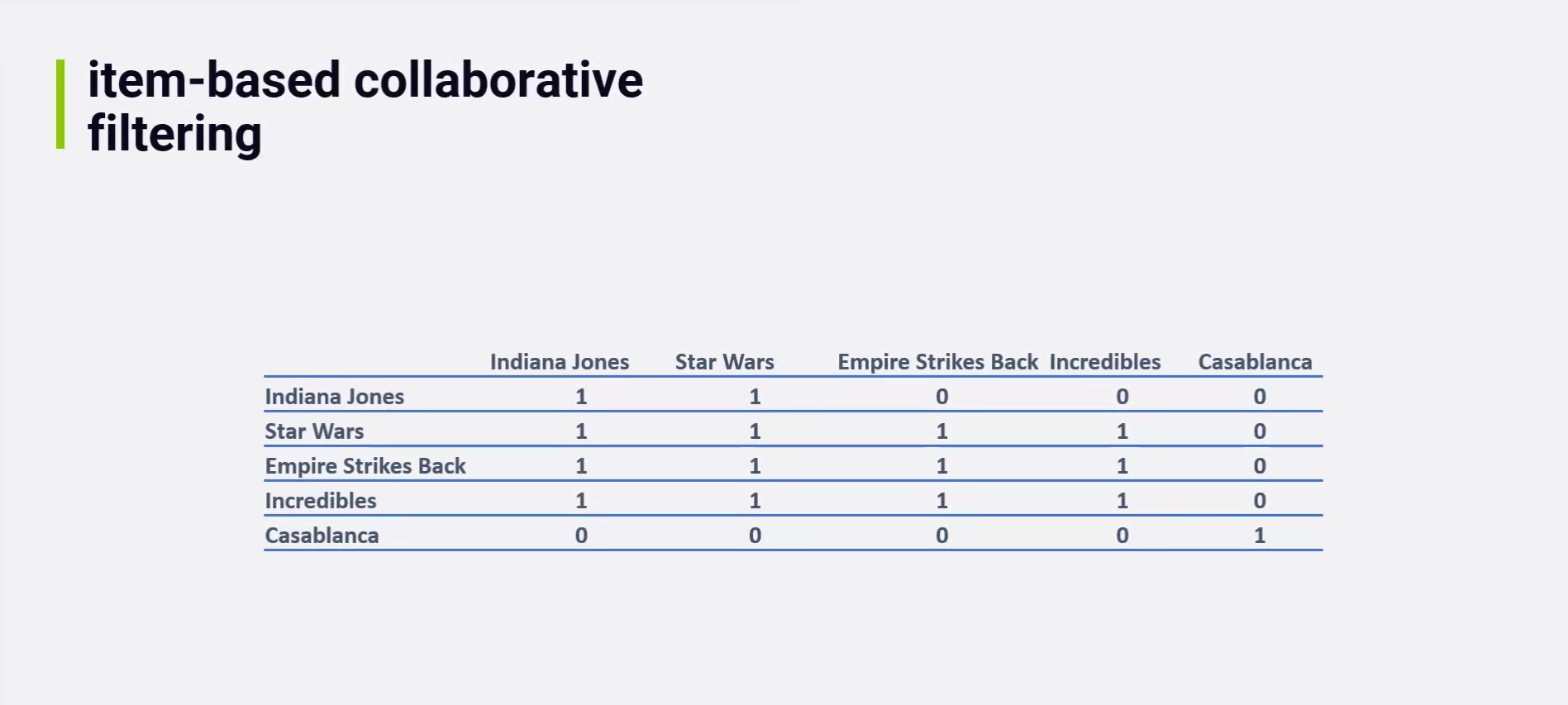 item-based collaborative filtering

| | Indiana Jones | Star Wars | Empire Strikes Back | Incredibles | Casablanca |
|---|---|---|---|---|---|
| Indiana Jones | 1 | 1 | 0 | 0 | 0 |
| Star Wars | 1 | 1 | 1 | 1 | 0 |
| Empire Strikes Back | 1 | 1 | 1 | 1 | 0 |
| Incredibles | 1 | 1 | 1 | 1 | 0 |
| Casablanca | 0 | 0 | 0 | 0 | 1 |